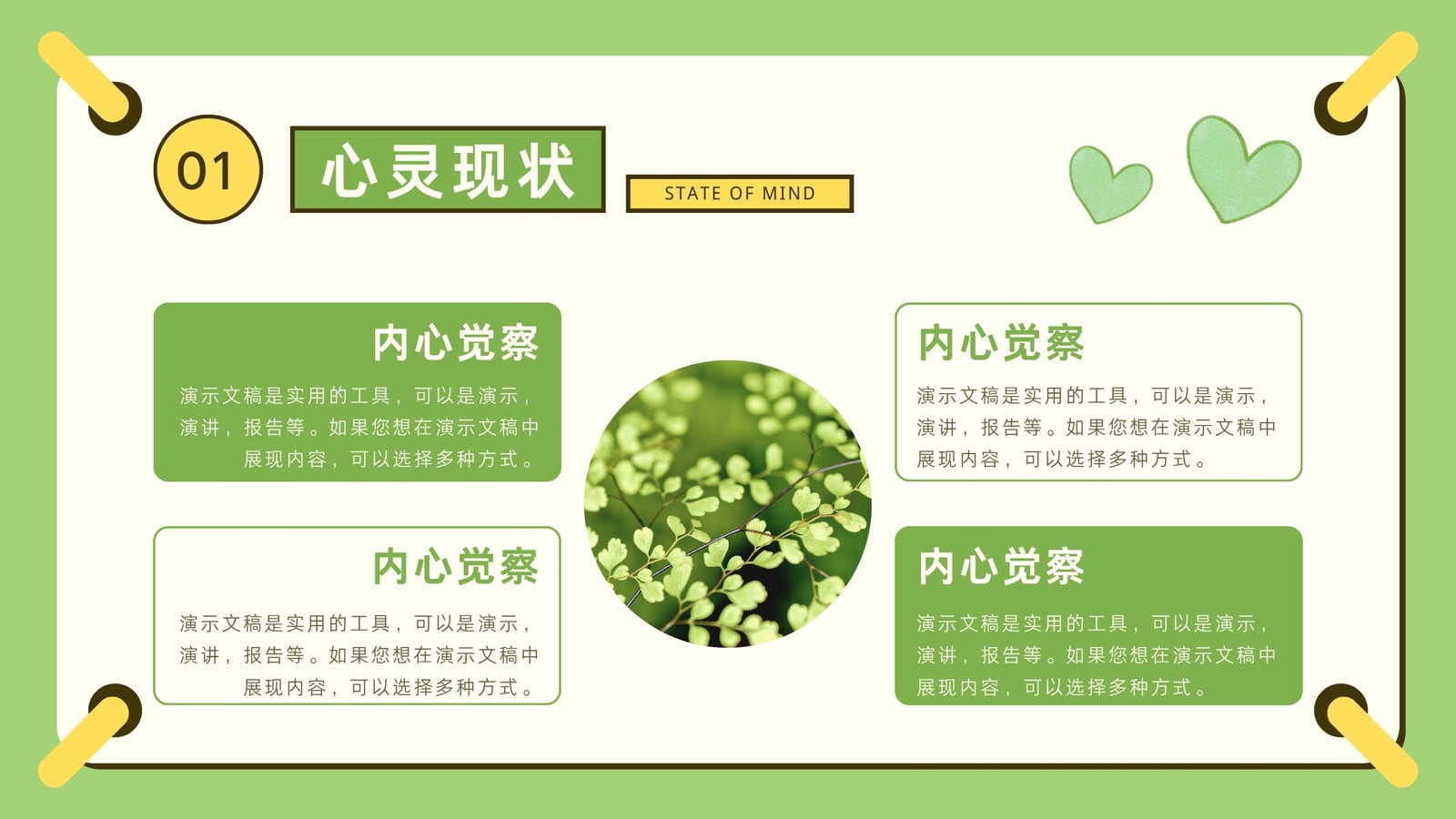 01

心灵现状

STATE OF MIND

内心觉察

演示文稿是实用的工具，可以是演示，演讲，报告等。如果您想在演示文稿中展现内容，可以选择多种方式。

内心觉察

演示文稿是实用的工具，可以是演示，演讲，报告等。如果您想在演示文稿中展现内容，可以选择多种方式。

内心觉察

演示文稿是实用的工具，可以是演示，演讲，报告等。如果您想在演示文稿中展现内容，可以选择多种方式。

内心觉察

演示文稿是实用的工具，可以是演示，演讲，报告等。如果您想在演示文稿中展现内容，可以选择多种方式。